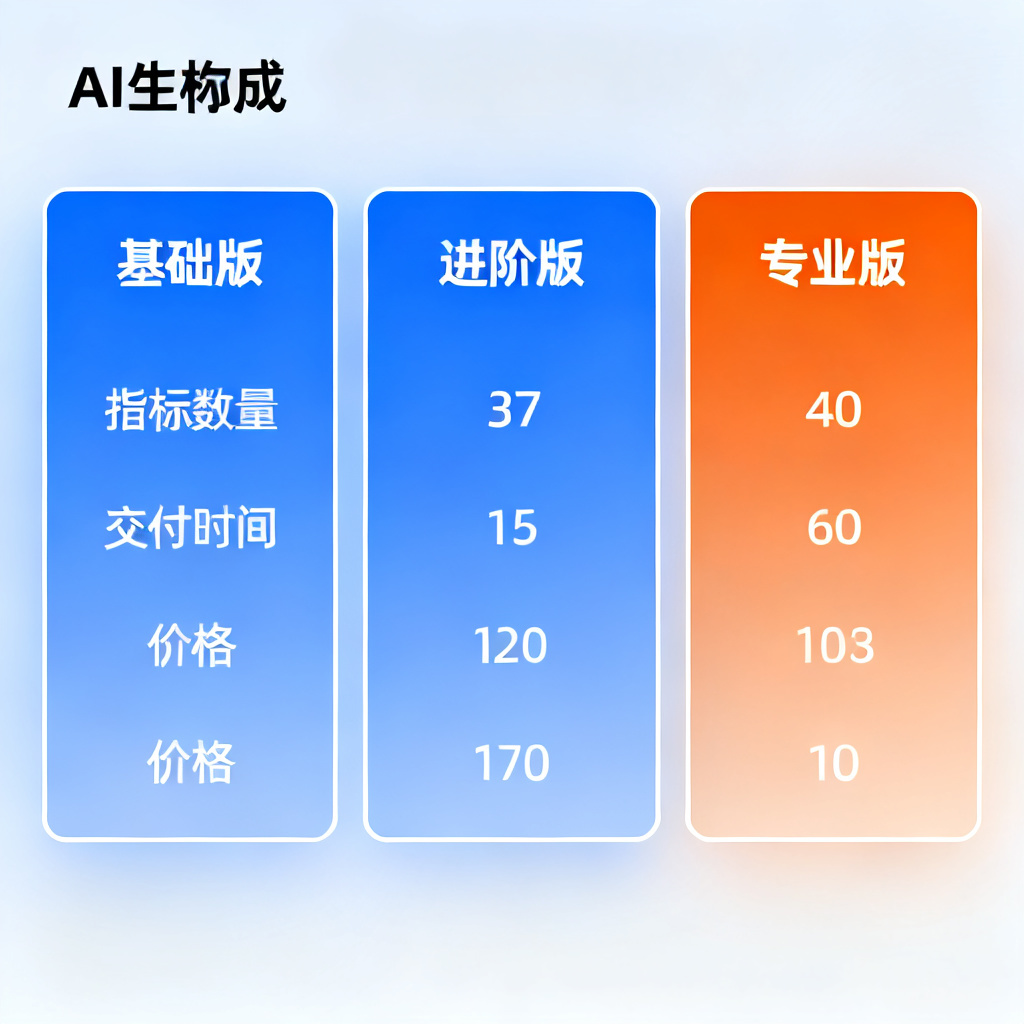 AI生构成

| 基础版 | 进阶版 | 专业版 |
|---|---|---|
| 指标数量 | 37 | 40 |
| 交付时间 | 15 | 60 |
| 价格 | 120 | 103 |
| 价格 | 170 | 10 |